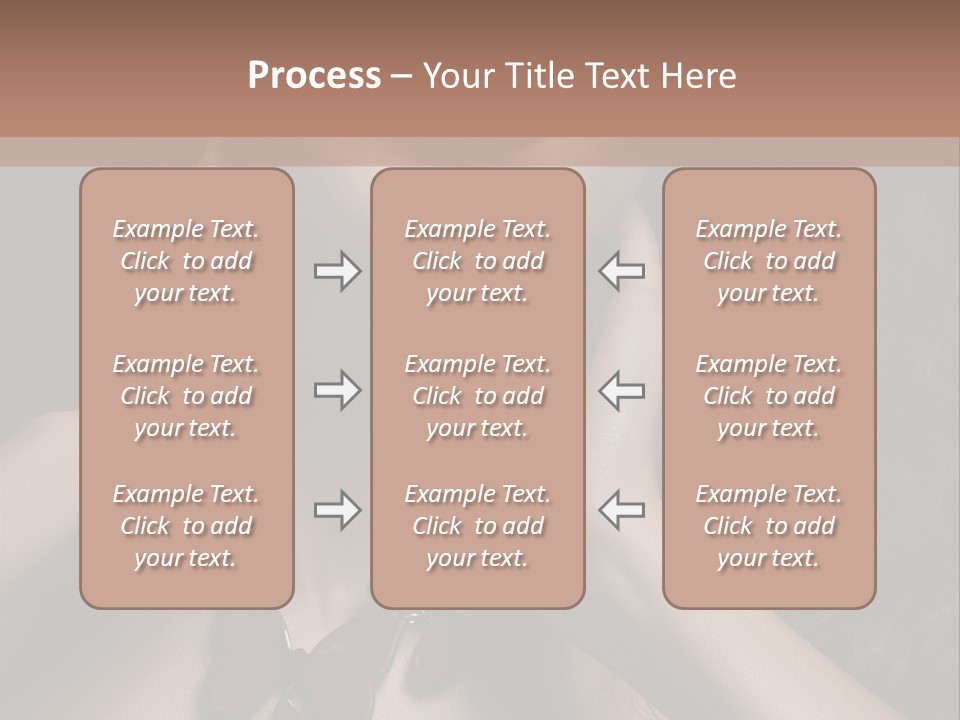 Process – Your Title Text Here

Example Text. Click to add your text.

Example Text. Click to add your text.

Example Text. Click to add your text.

Example Text. Click to add your text.

Example Text. Click to add your text.

Example Text. Click to add your text.

Example Text. Click to add your text.

Example Text. Click to add your text.

Example Text. Click to add your text.